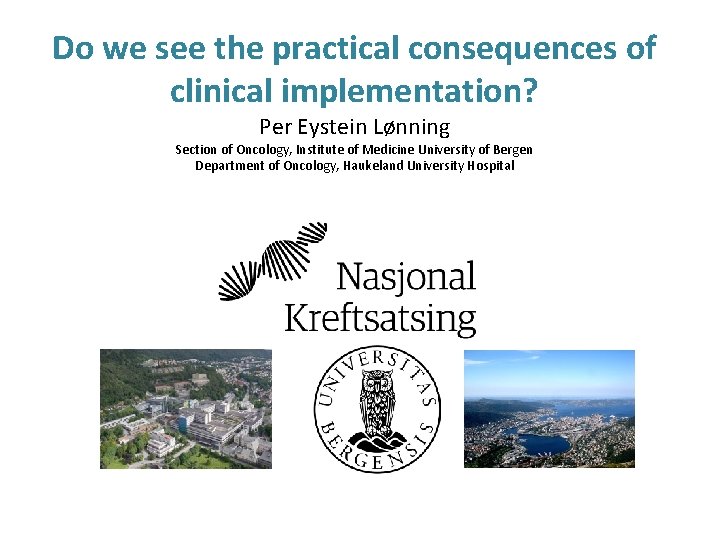 Do we see the practical consequences of clinical implementation?

Per Eystein Lønning

Section of Oncology, Institute of Medicine University of Bergen
Department of Oncology, Haukeland University Hospital

Nasjonal
Kreftsatsing

UNIVERSITAS BERGENSIS